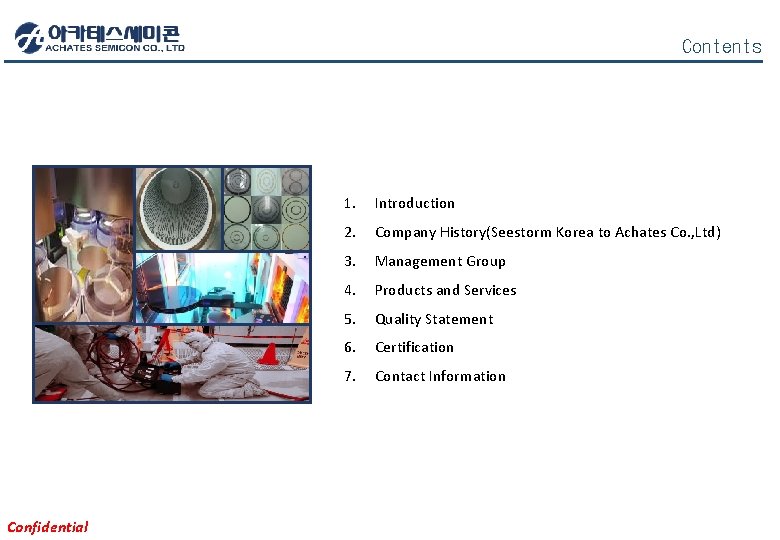 아카테스세미콘
ACHATES SEMICON CO., LTD

Contents

1. Introduction
2. Company History(Seestorm Korea to Achates Co.,Ltd)
3. Management Group
4. Products and Services
5. Quality Statement
6. Certification
7. Contact Information

Confidential